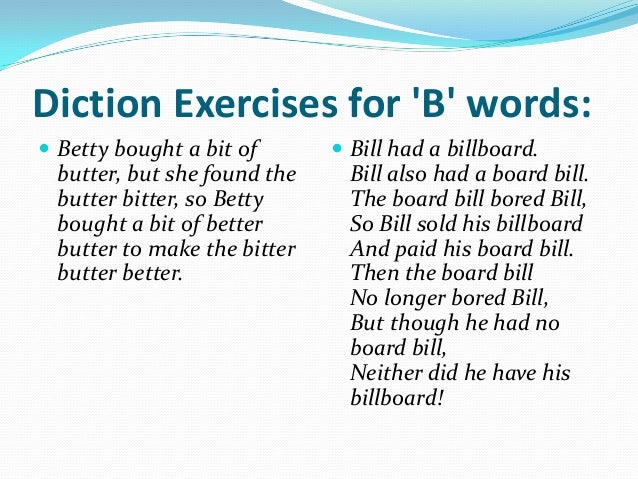 Diction Exercises for 'B' words:

Betty bought a bit of butter, but she found the butter bitter, so Betty bought a bit of better butter to make the bitter butter better.

Bill had a billboard.
Bill also had a board bill.
The board bill bored Bill,
So Bill sold his billboard
And paid his board bill.
Then the board bill
No longer bored Bill,
But though he had no board bill,
Neither did he have his billboard!